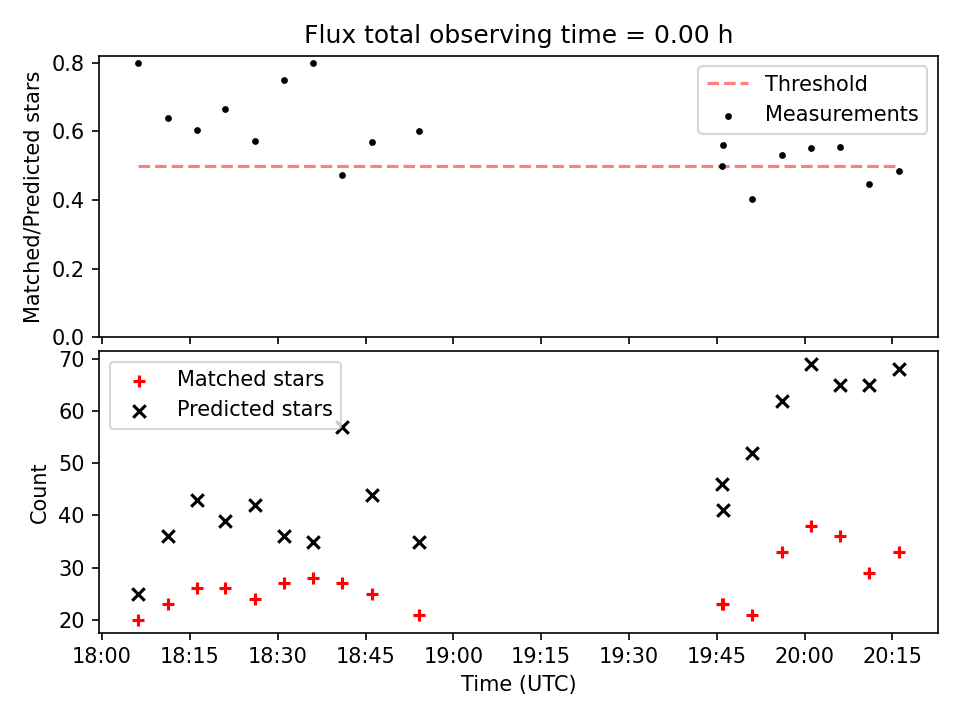 Flux total observing time = 0.00 h

Matched/Predicted stars

0.8
0.6
0.4
0.2
0.0

Threshold
Measurements

Count

70
60
50
40
30
20

Matched stars
Predicted stars

18:00 18:15 18:30 18:45 19:00 19:15 19:30 19:45 20:00 20:15

Time (UTC)